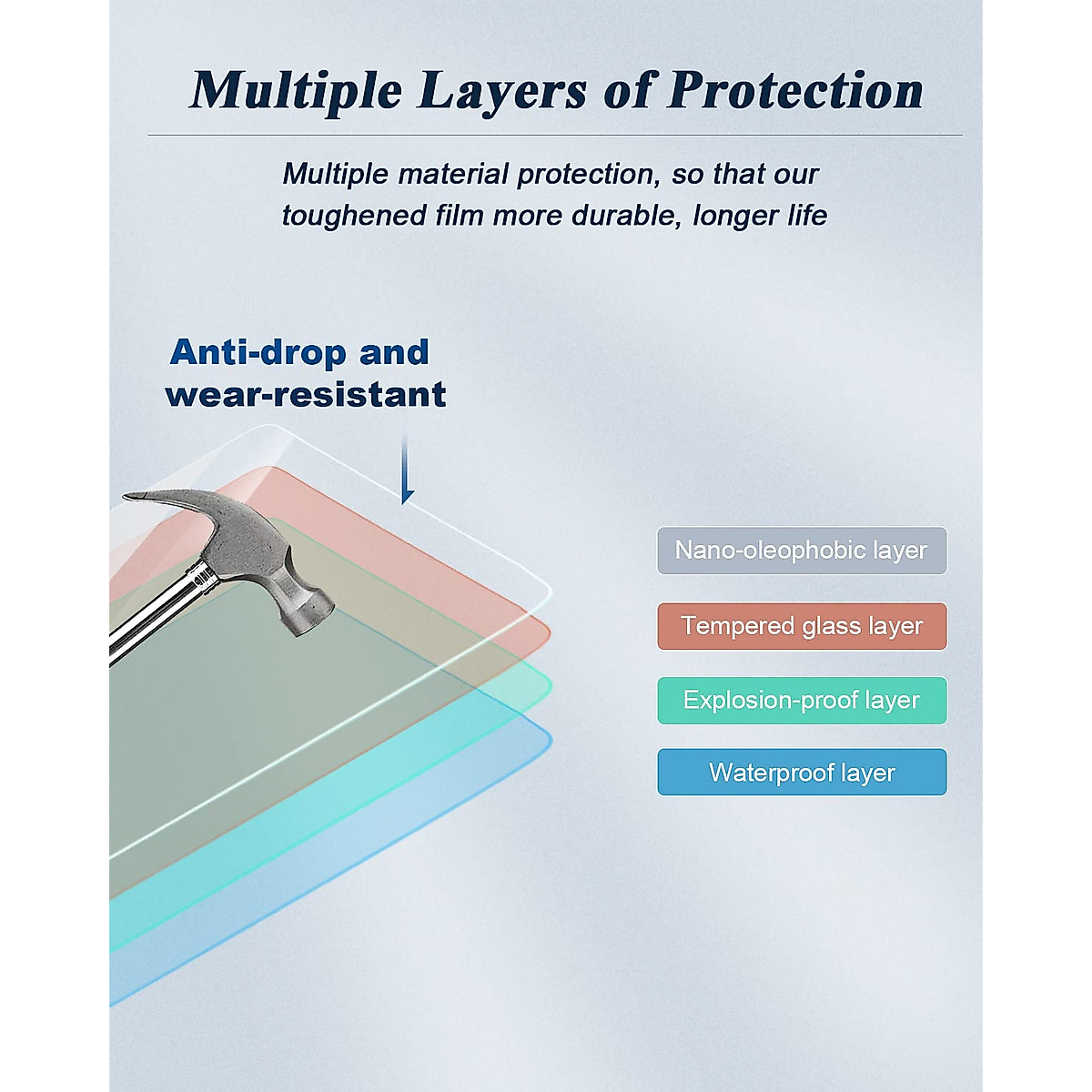 Multiple Layers of Protection

Multiple material protection, so that our toughened film more durable, longer life

Anti-drop and wear-resistant

Nano-oleophobic layer

Tempered glass layer

Explosion-proof layer

Waterproof layer